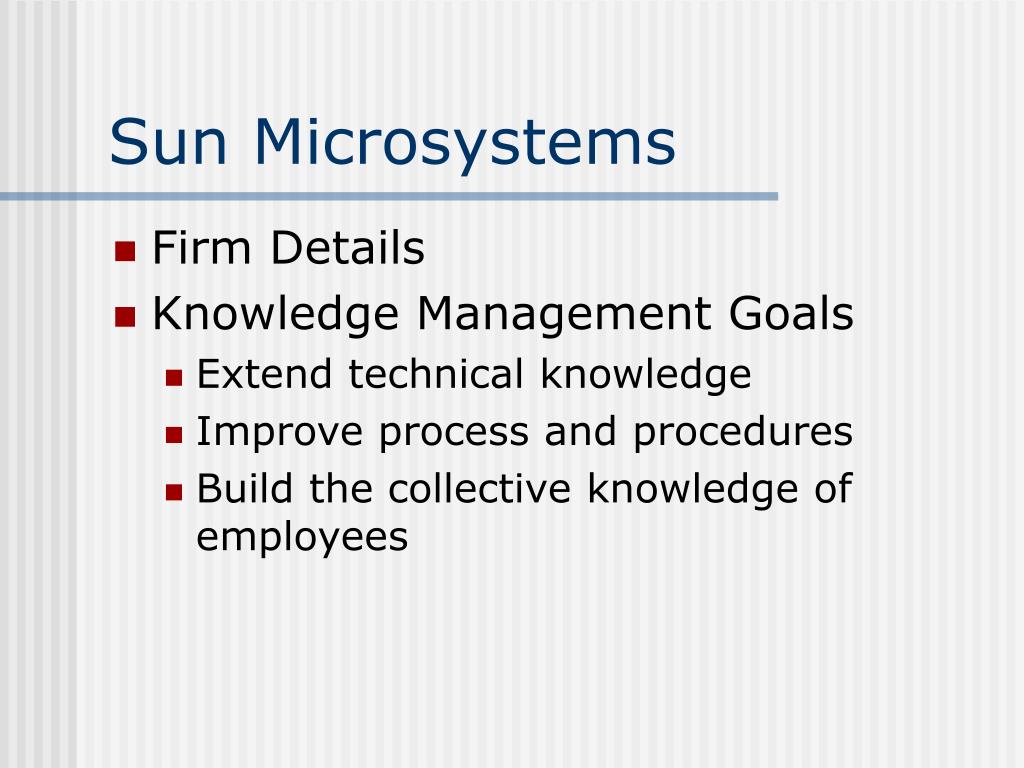 Sun Microsystems

- Firm Details
- Knowledge Management Goals
  - Extend technical knowledge
  - Improve process and procedures
  - Build the collective knowledge of employees